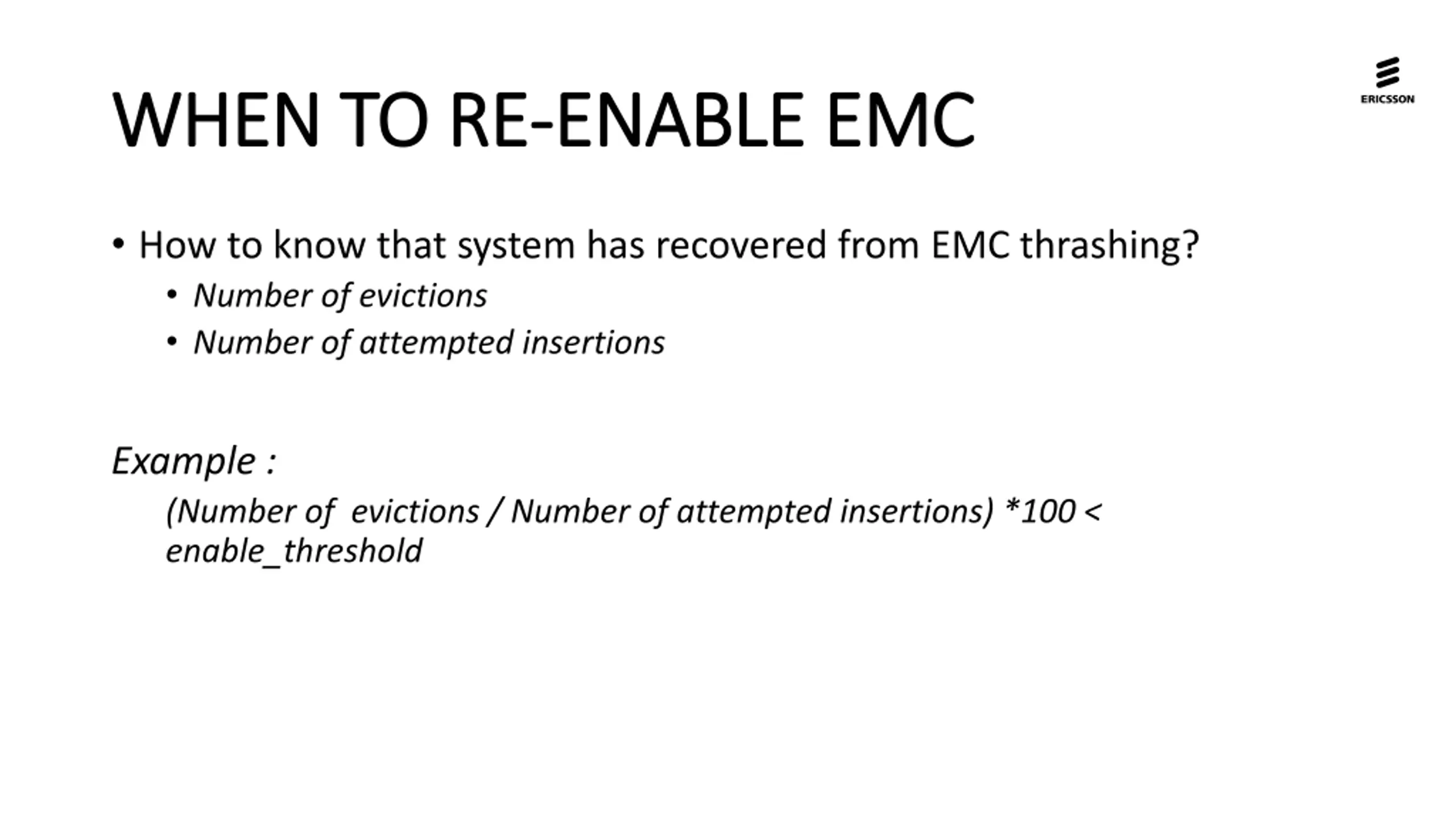 WHEN TO RE-ENABLE EMC

ERICSSON

• How to know that system has recovered from EMC thrashing?
• Number of evictions
• Number of attempted insertions

Example :
(Number of evictions / Number of attempted insertions) *100 < enable_threshold